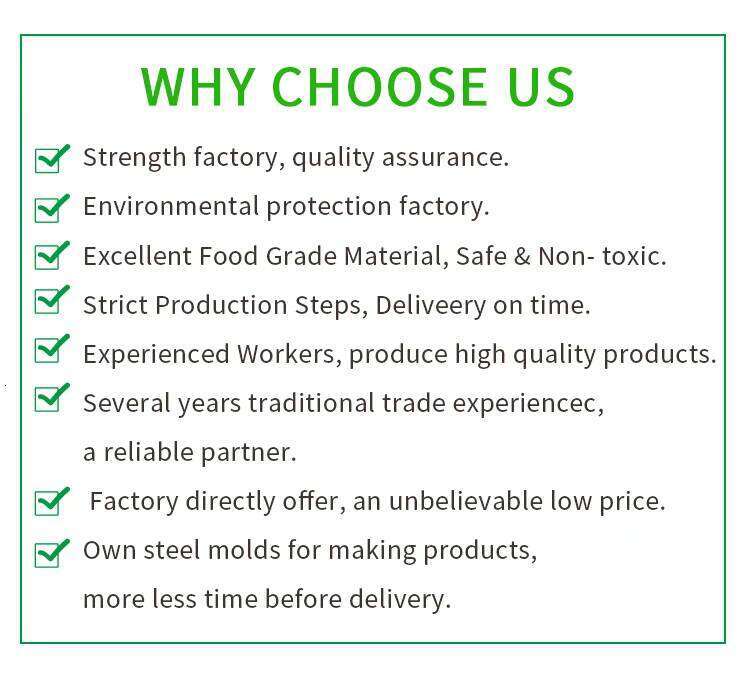 WHY CHOOSE US

Strength factory, quality assurance.

Environmental protection factory.

Excellent Food Grade Material, Safe & Non- toxic.

Strict Production Steps, Deliveery on time.

Experienced Workers, produce high quality products.

Several years traditional trade experiencec, a reliable partner.

Factory directly offer, an unbelievable low price.

Own steel molds for making products, more less time before delivery.